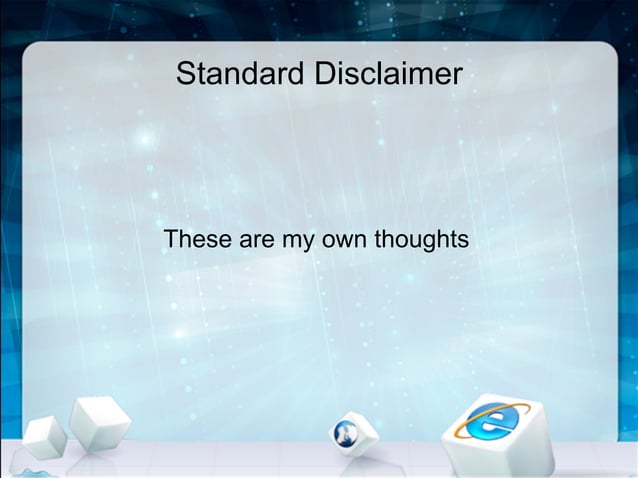 Standard Disclaimer

These are my own thoughts